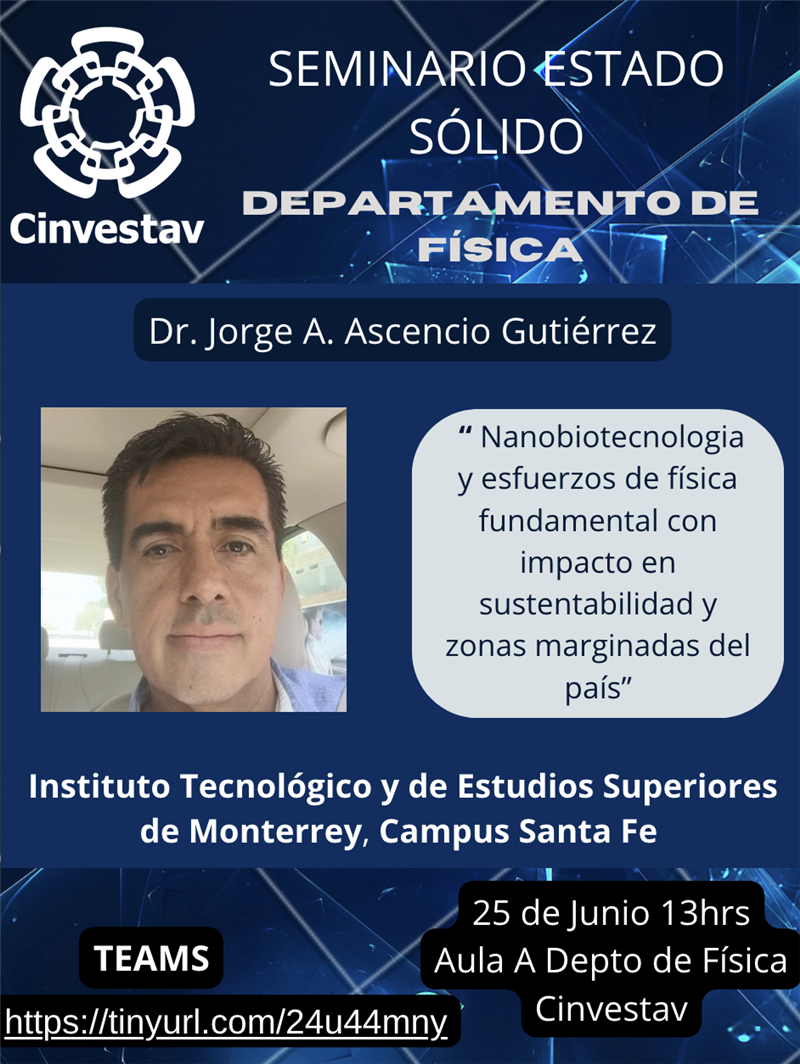 Cinvestav

SEMINARIO ESTADO SÓLIDO

DEPARTAMENTO DE FÍSICA

Dr. Jorge A. Ascencio Gutiérrez

“ Nanobiotecnologia y esfuerzos de física fundamental con impacto en sustentabilidad y zonas marginadas del país”

Instituto Tecnológico y de Estudios Superiores de Monterrey, Campus Santa Fe

TEAMS

https://tinyurl.com/24u44mny

25 de Junio 13hrs
Aula A Depto de Física
Cinvestav